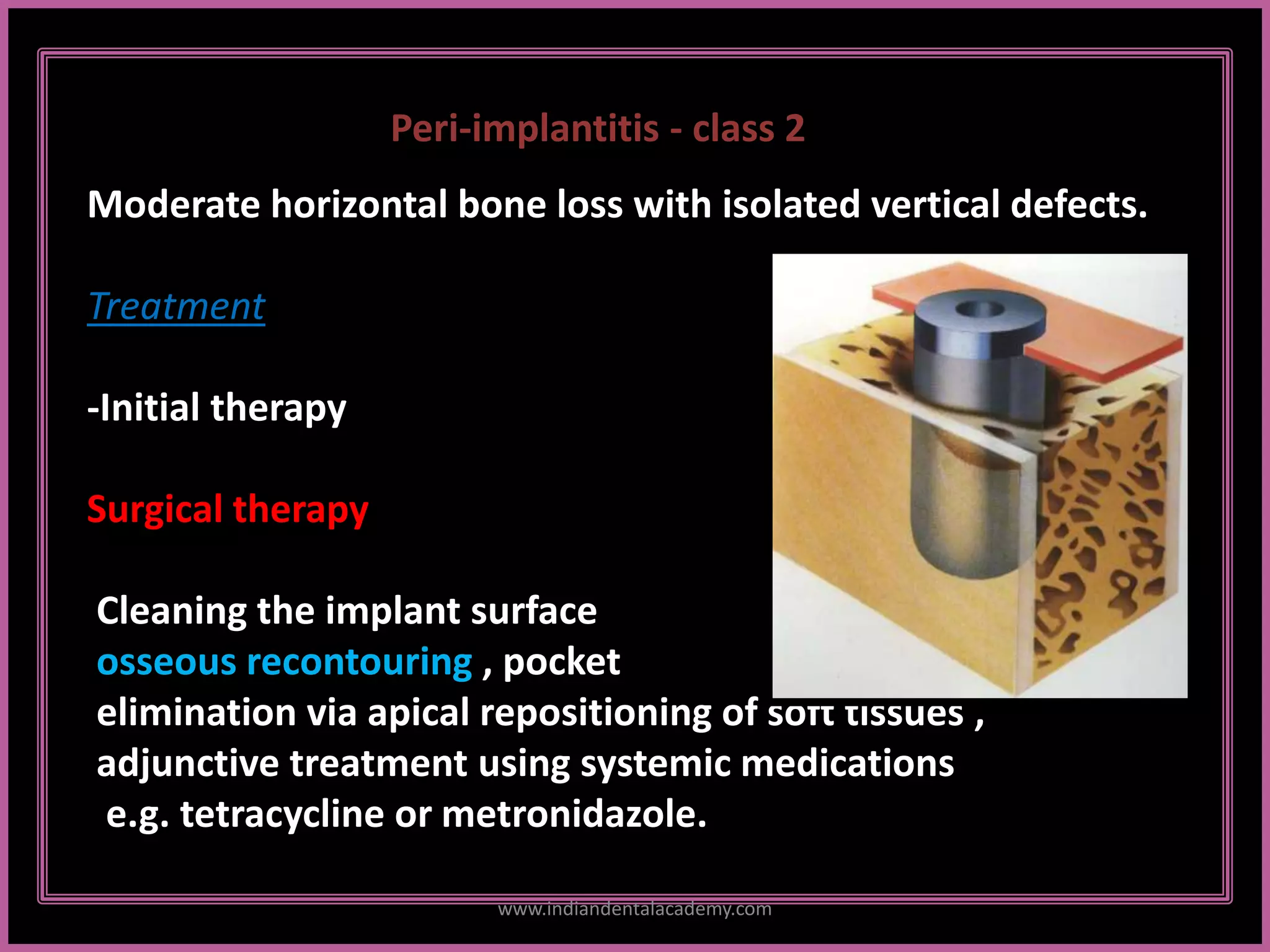 Peri-implantitis - class 2

Moderate horizontal bone loss with isolated vertical defects.

Treatment

-Initial therapy

Surgical therapy

Cleaning the implant surface
osseous recontouring , pocket elimination via apical repositioning of soft tissues , adjunctive treatment using systemic medications e.g. tetracycline or metronidazole.

www.indiandentalacademy.com